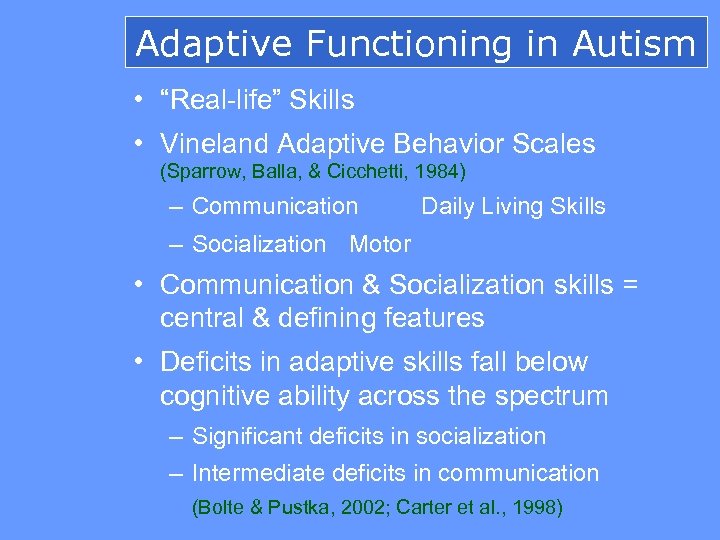 Adaptive Functioning in Autism

• "Real-life" Skills

• Vineland Adaptive Behavior Scales (Sparrow, Balla, & Cicchetti, 1984)

– Communication Daily Living Skills

– Socialization Motor

• Communication & Socialization skills = central & defining features

• Deficits in adaptive skills fall below cognitive ability across the spectrum

– Significant deficits in socialization

– Intermediate deficits in communication

(Bolte & Pustka, 2002; Carter et al., 1998)